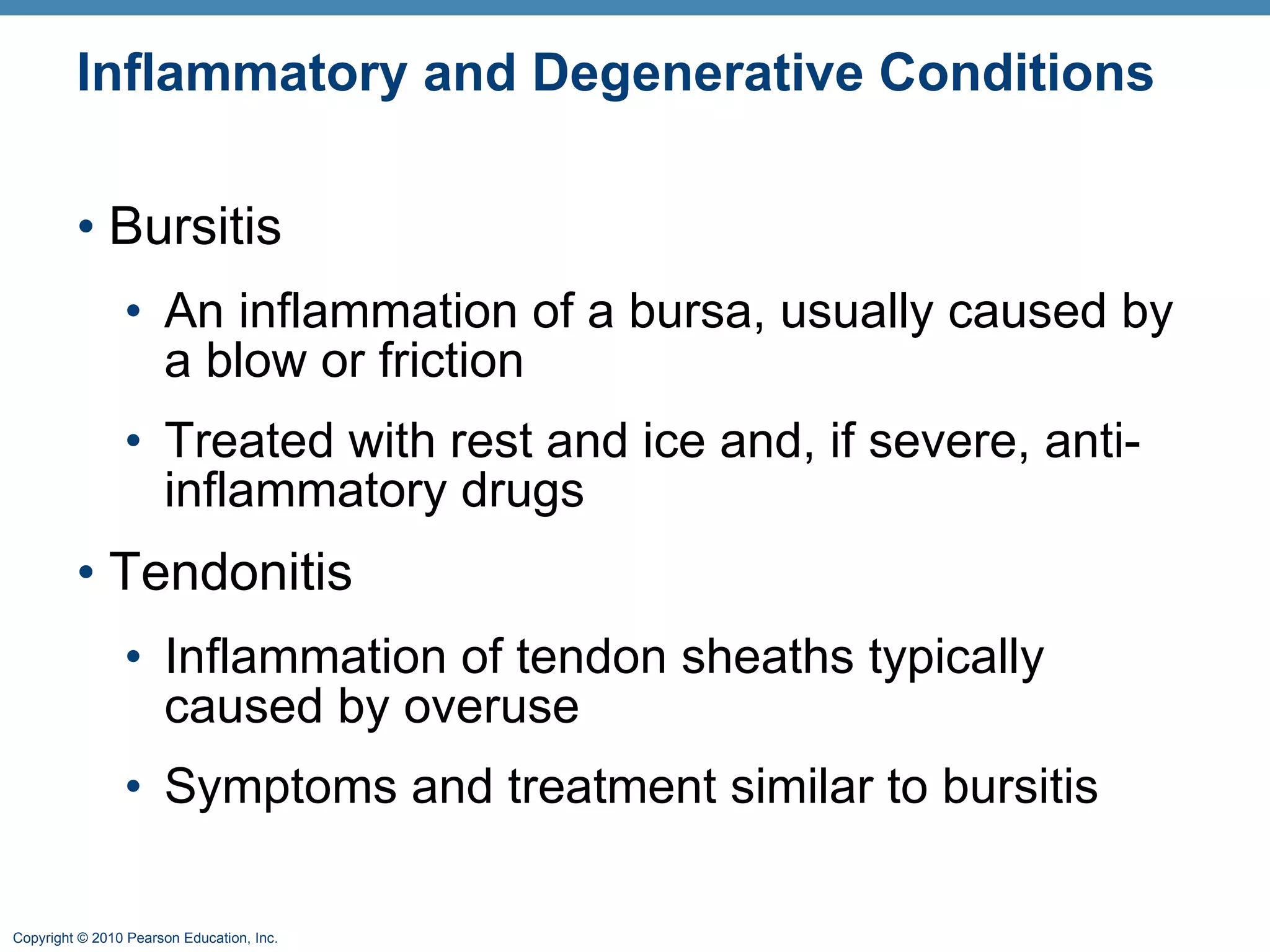 Inflammatory and Degenerative Conditions

• Bursitis

• An inflammation of a bursa, usually caused by a blow or friction

• Treated with rest and ice and, if severe, anti-inflammatory drugs

• Tendonitis

• Inflammation of tendon sheaths typically caused by overuse

• Symptoms and treatment similar to bursitis

Copyright © 2010 Pearson Education, Inc.